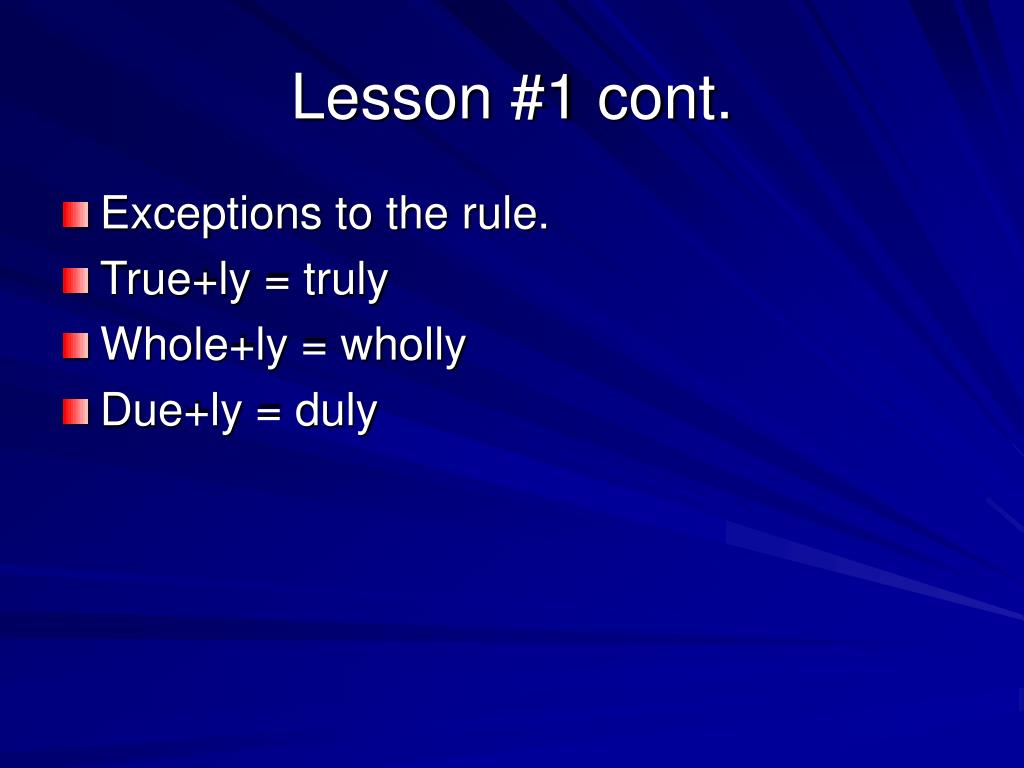 Lesson #1 cont.

Exceptions to the rule.
True+ly = truly
Whole+ly = wholly
Due+ly = duly